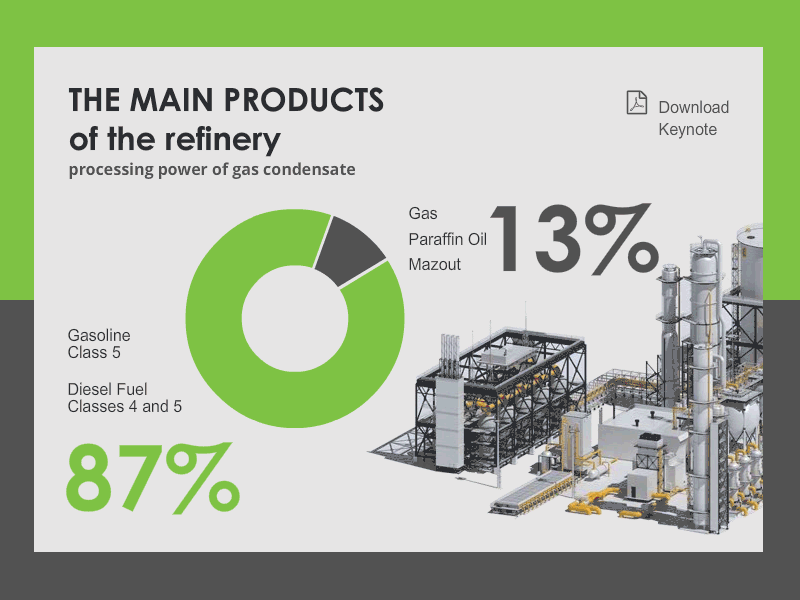 THE MAIN PRODUCTS
of the refinery
processing power of gas condensate

Download
Keynote

Gas
Paraffin Oil
Mazout

13%

Gasoline
Class 5

Diesel Fuel
Classes 4 and 5

87%